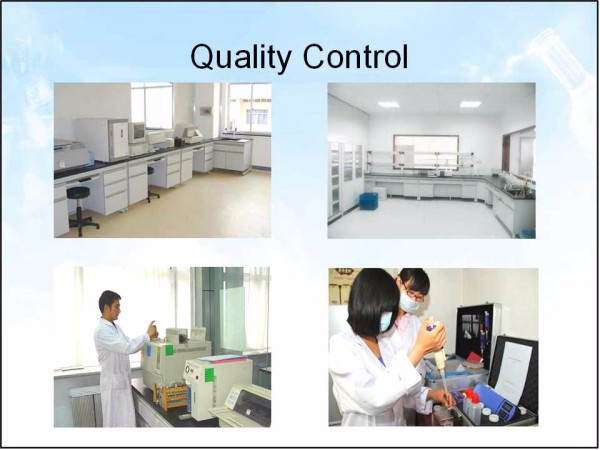 Quality Control